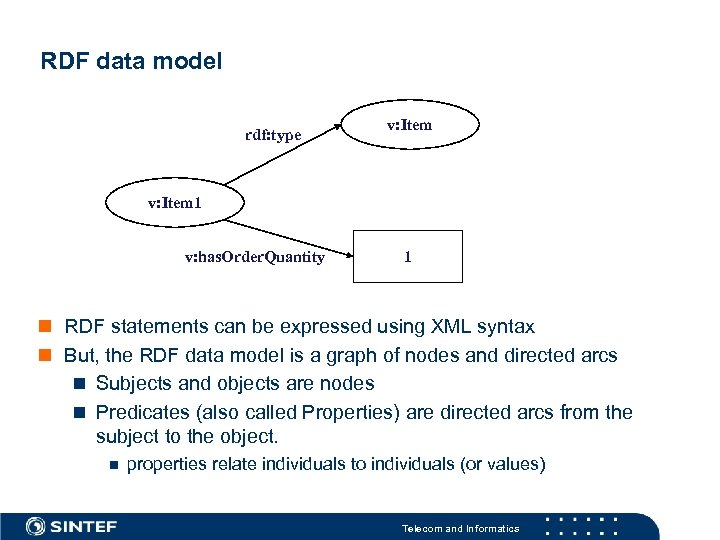 RDF data model

rdf:type

v:Item

v:Item1

v:hasOrderQuantity

1

RDF statements can be expressed using XML syntax

But, the RDF data model is a graph of nodes and directed arcs

Subjects and objects are nodes

Predicates (also called Properties) are directed arcs from the subject to the object.

properties relate individuals to individuals (or values)

SINTEF

Telecom and Informatics